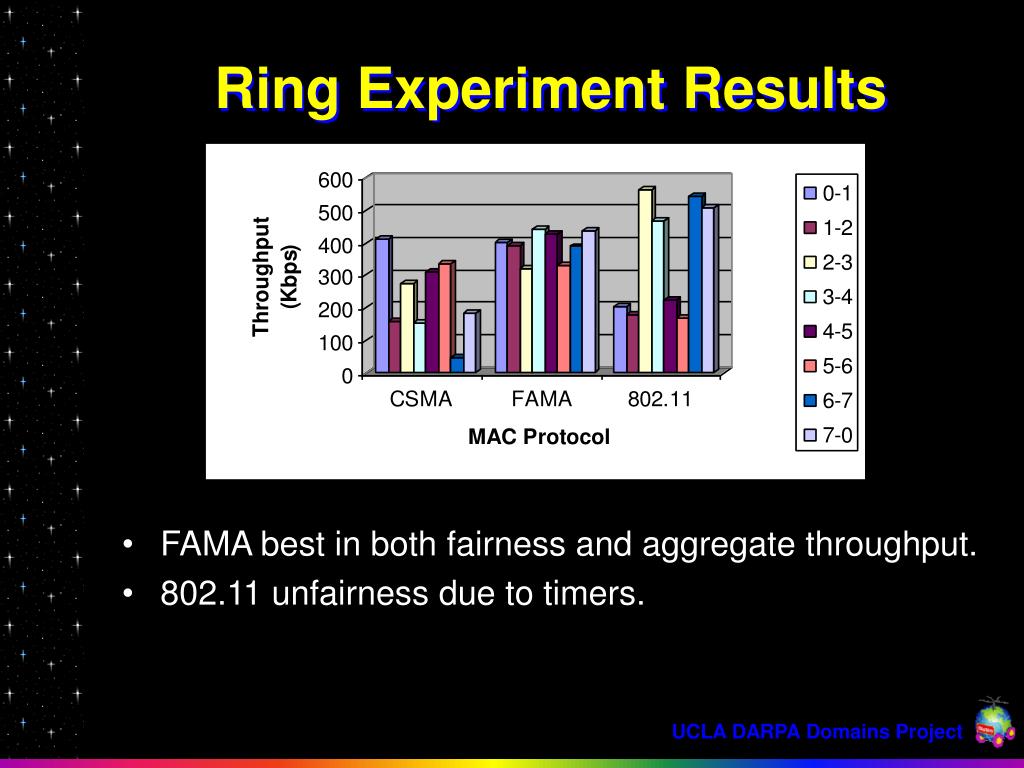 Ring Experiment Results

Throughput (Kbps)

600
500
400
300
200
100
0

CSMA FAMA 802.11

MAC Protocol

0-1
1-2
2-3
3-4
4-5
5-6
6-7
7-0

• FAMA best in both fairness and aggregate throughput.
• 802.11 unfairness due to timers.

UCLA DARPA Domains Project